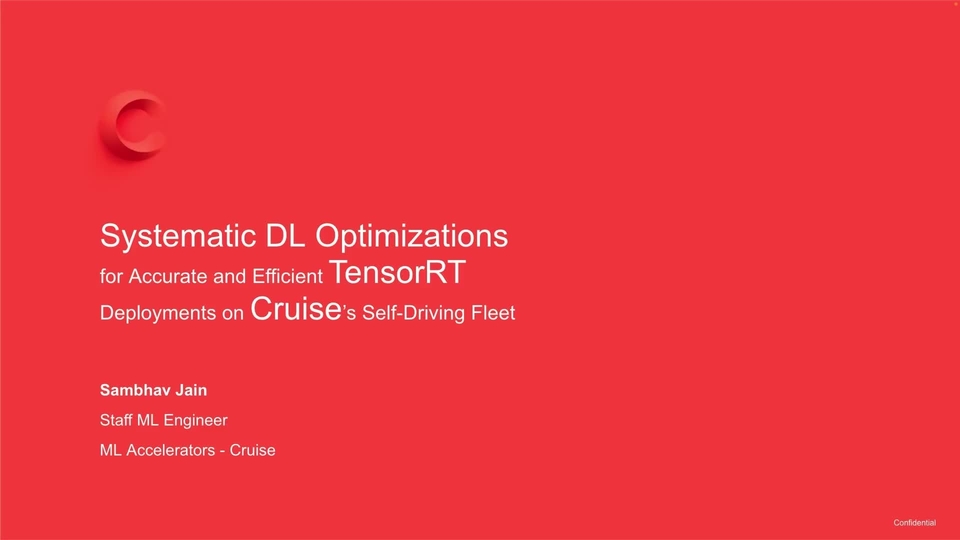 Systematic DL Optimizations
for Accurate and Efficient TensorRT
Deployments on Cruise's Self-Driving Fleet

Sambhav Jain
Staff ML Engineer
ML Accelerators - Cruise

Confidential